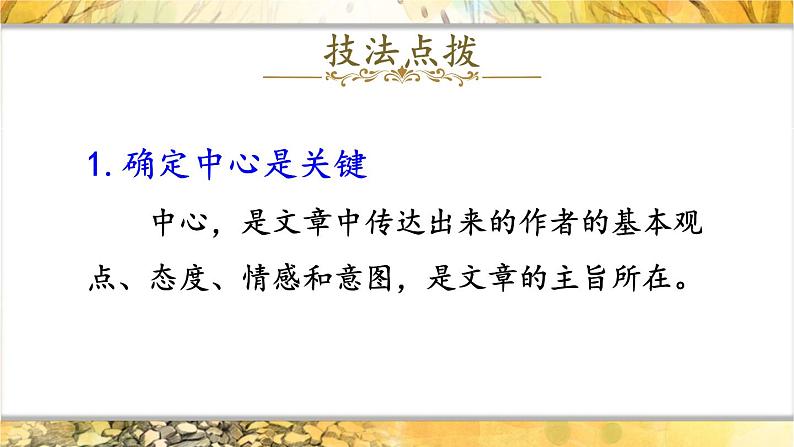 技法点拨

1. 确定中心是关键

中心，是文章中传达出来的作者的基本观点、态度、情感和意图，是文章的主旨所在。